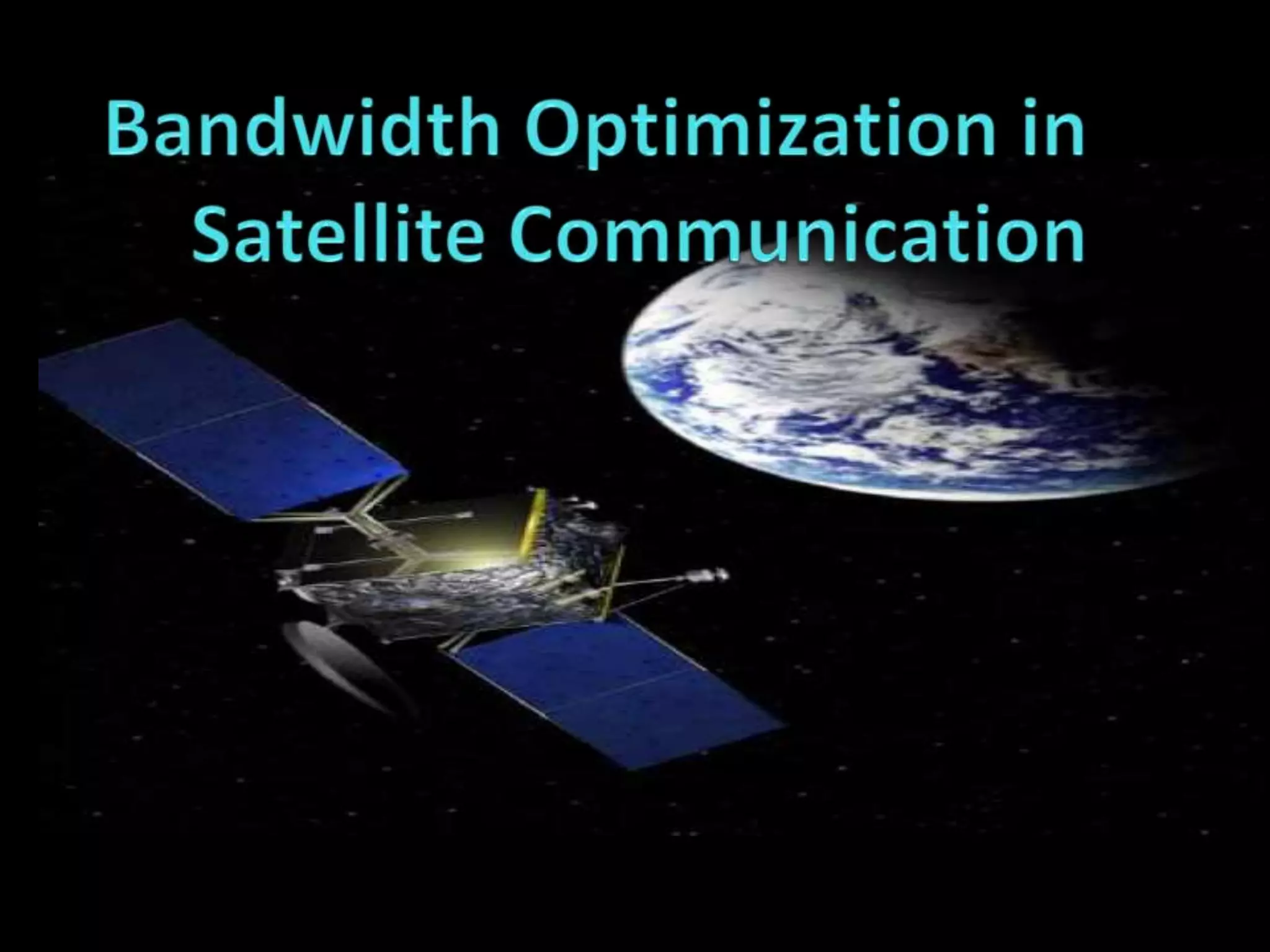 Bandwidth Optimization in Satellite Communication